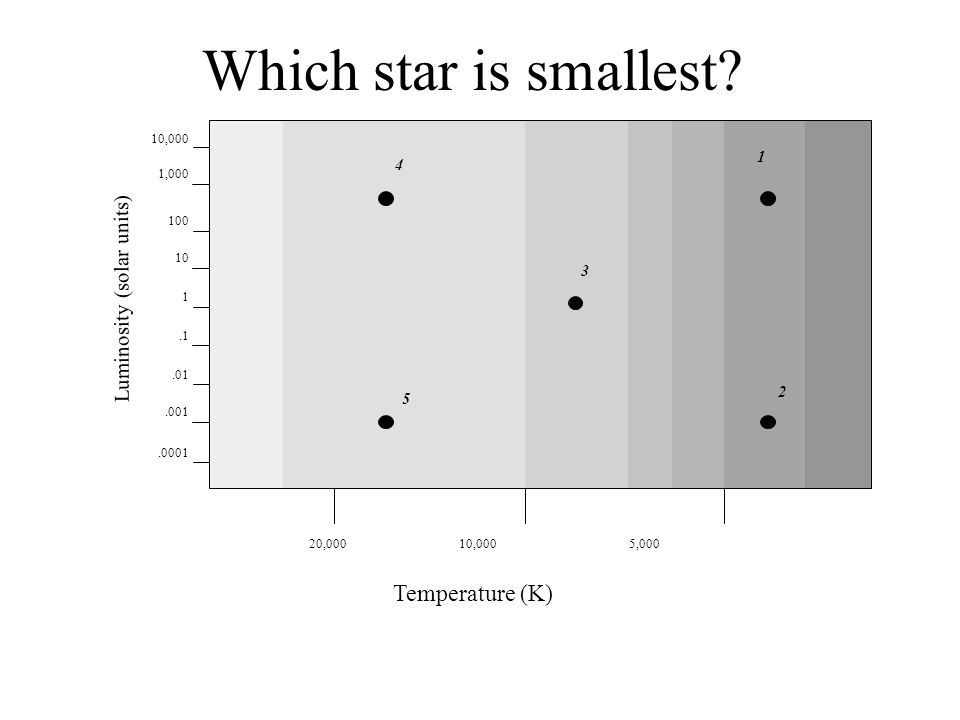 Which star is smallest?

Luminosity (solar units)

10,000
1,000
100
10
1
.1
.01
.001
.0001

4
1
3
5
2

20,000
10,000
5,000

Temperature (K)